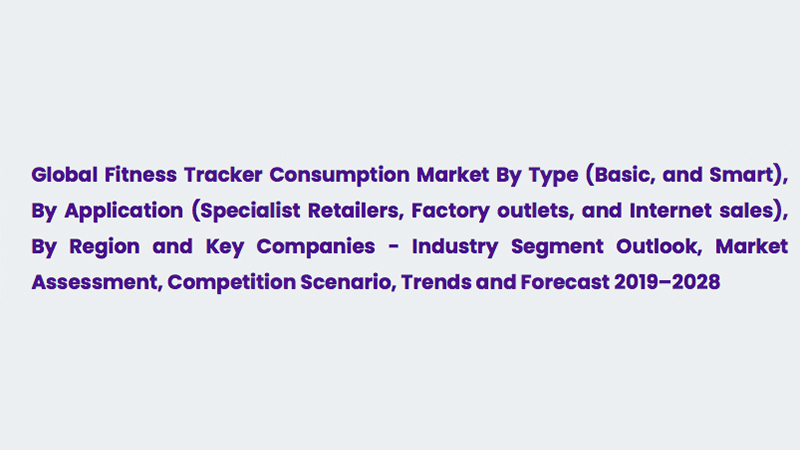 Global Fitness Tracker Consumption Market By Type (Basic, and Smart), By Application (Specialist Retailers, Factory outlets, and Internet sales), By Region and Key Companies - Industry Segment Outlook, Market Assessment, Competition Scenario, Trends and Forecast 2019–2028